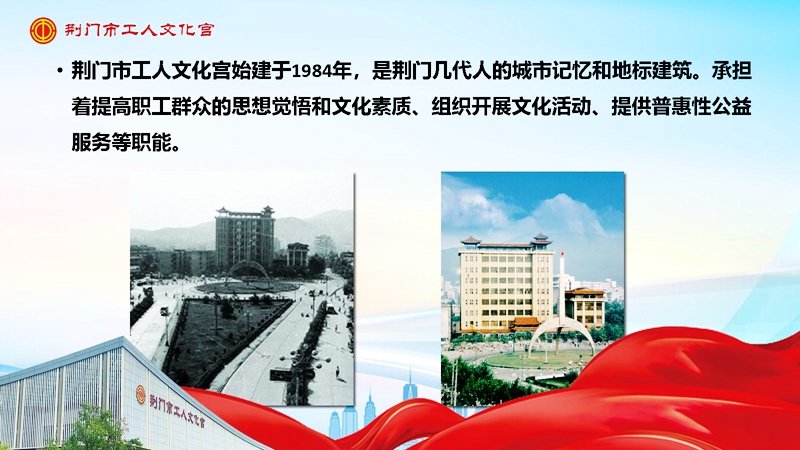 荆门市工人文化宫

• 荆门市工人文化宫始建于1984年，是荆门几代人的城市记忆和地标建筑。承担着提高职工群众的思想觉悟和文化素质、组织开展文化活动、提供普惠性公益服务等职能。

荆门市工人文化宫